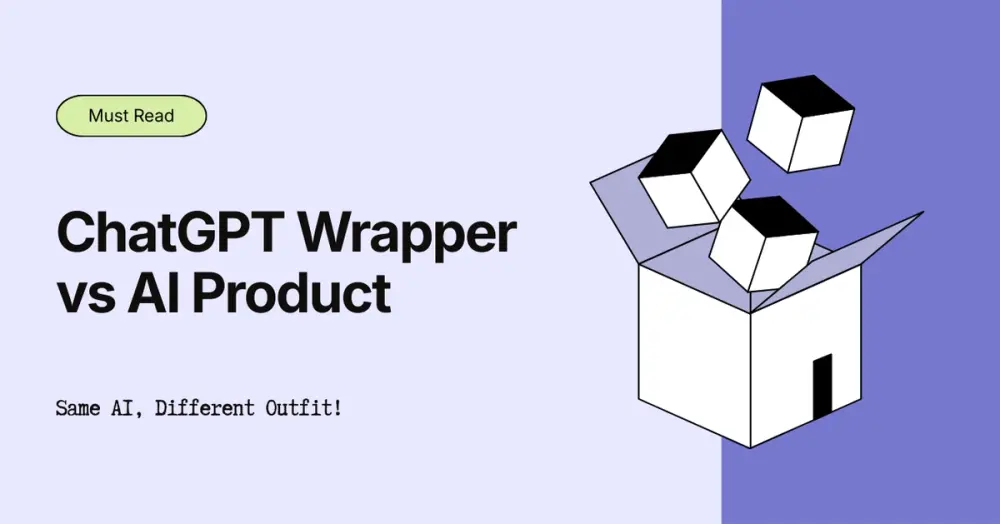 Must Read

ChatGPT Wrapper vs AI Product

Same AI, Different Outfit!